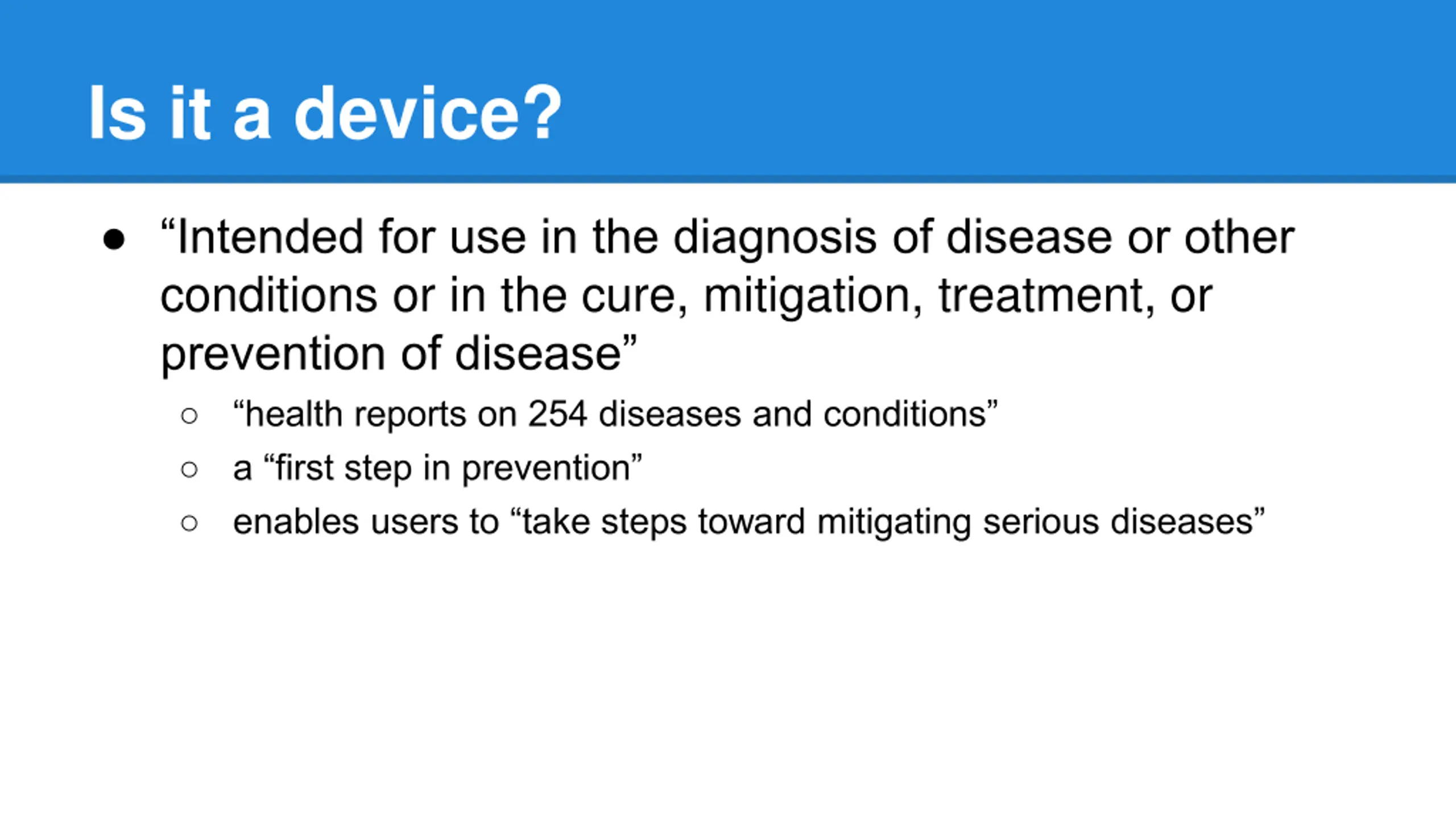 Is it a device?

● “Intended for use in the diagnosis of disease or other conditions or in the cure, mitigation, treatment, or prevention of disease”
○ “health reports on 254 diseases and conditions”
○ a “first step in prevention”
○ enables users to “take steps toward mitigating serious diseases”